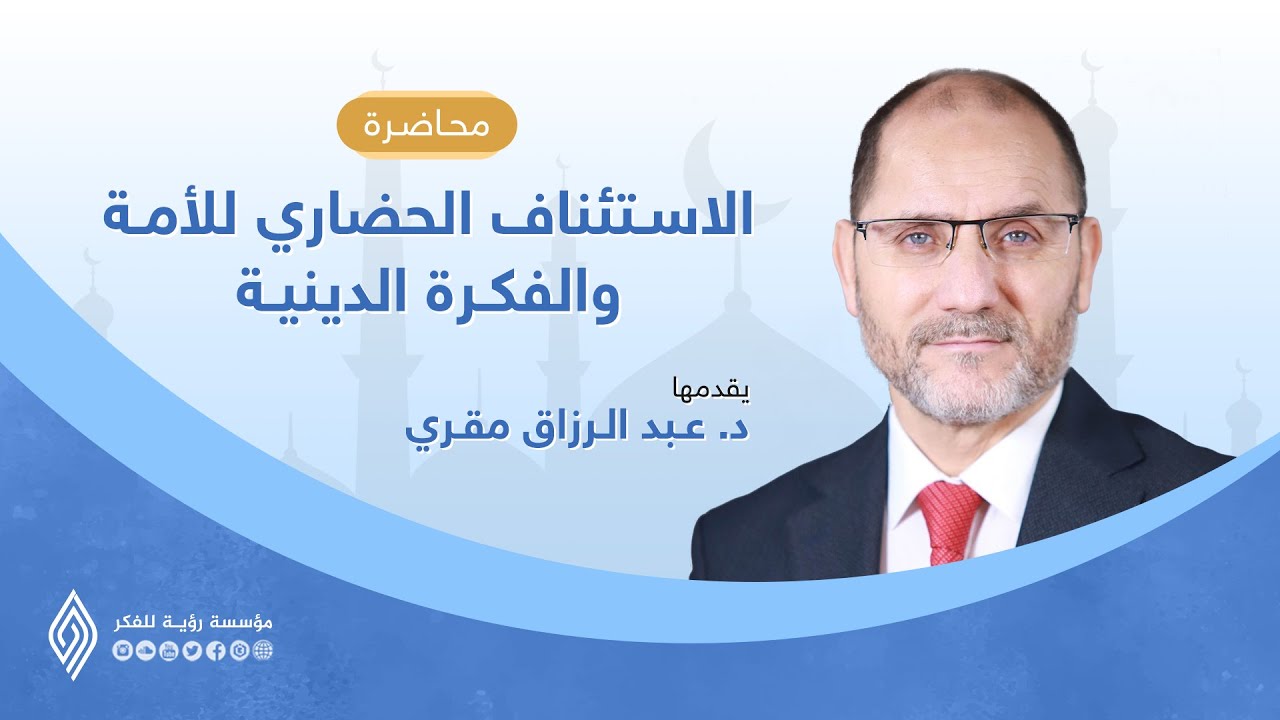 محاضرة

الاستئناف الحضاري للأمة والفكرة الدينية

يقدمها
د. عبد الرزاق مقري

مؤسسة رؤية للفكر